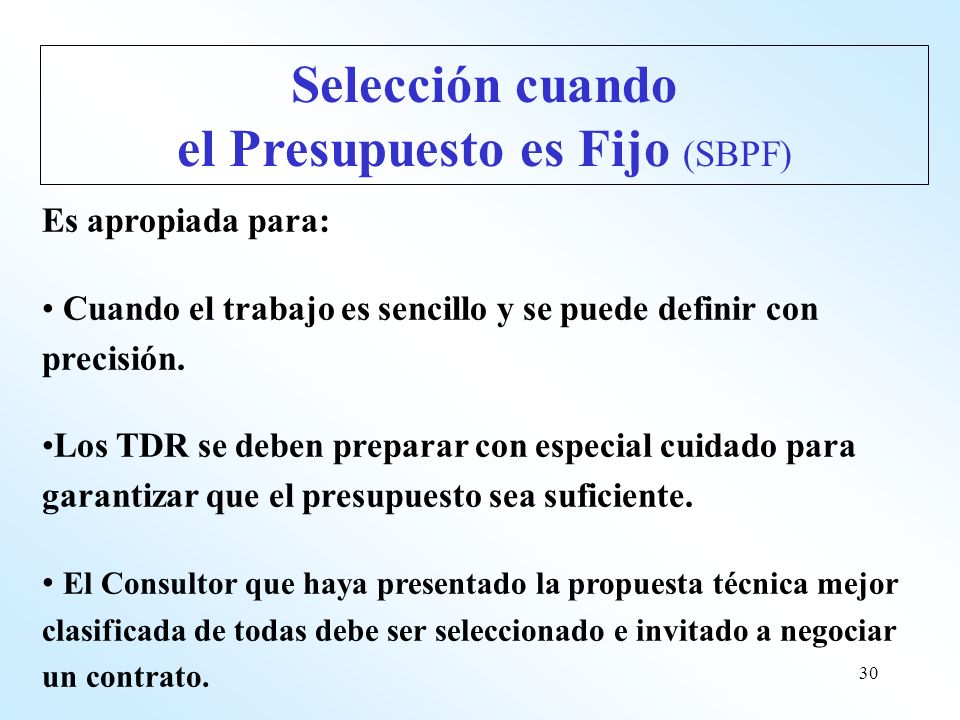 Selección cuando
el Presupuesto es Fijo (SBPF)

Es apropiada para:

• Cuando el trabajo es sencillo y se puede definir con precisión.

•Los TDR se deben preparar con especial cuidado para garantizar que el presupuesto sea suficiente.

• El Consultor que haya presentado la propuesta técnica mejor clasificada de todas debe ser seleccionado e invitado a negociar un contrato.

30